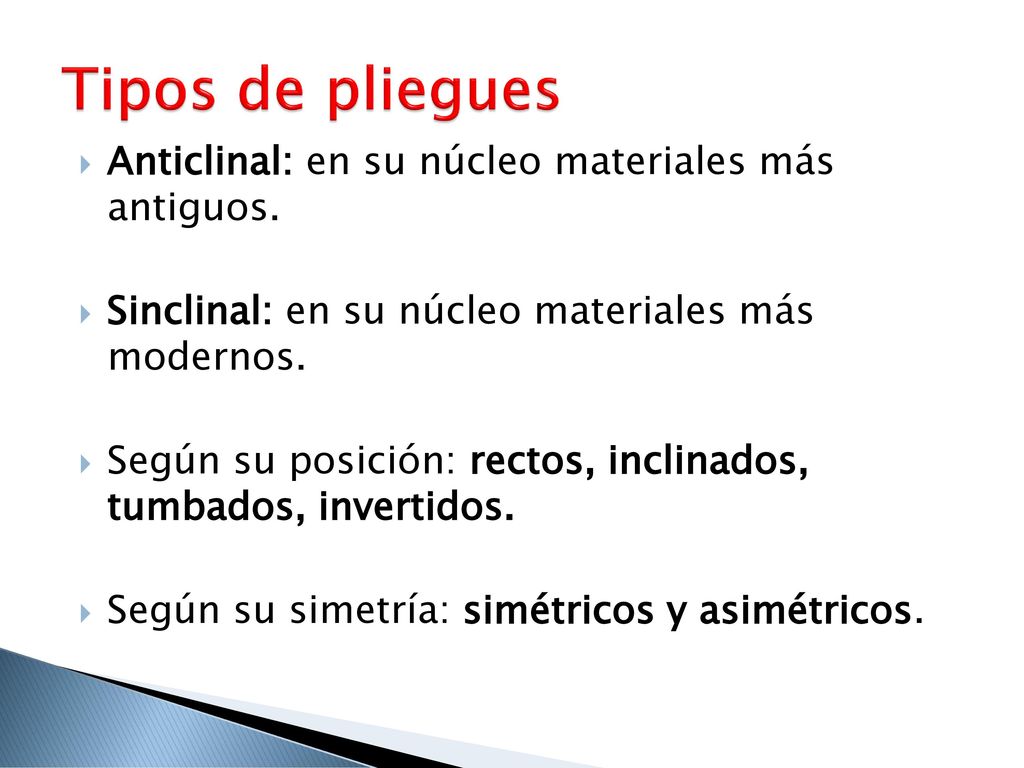 Tipos de pliegues

Anticlinal: en su núcleo materiales más antiguos.

Sinclinal: en su núcleo materiales más modernos.

Según su posición: rectos, inclinados, tumbados, invertidos.

Según su simetría: simétricos y asimétricos.